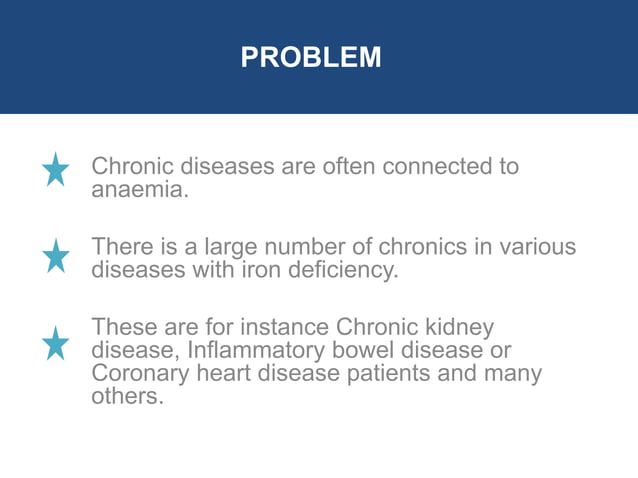 PROBLEM

Chronic diseases are often connected to anaemia.

There is a large number of chronics in various diseases with iron deficiency.

These are for instance Chronic kidney disease, Inflammatory bowel disease or Coronary heart disease patients and many others.